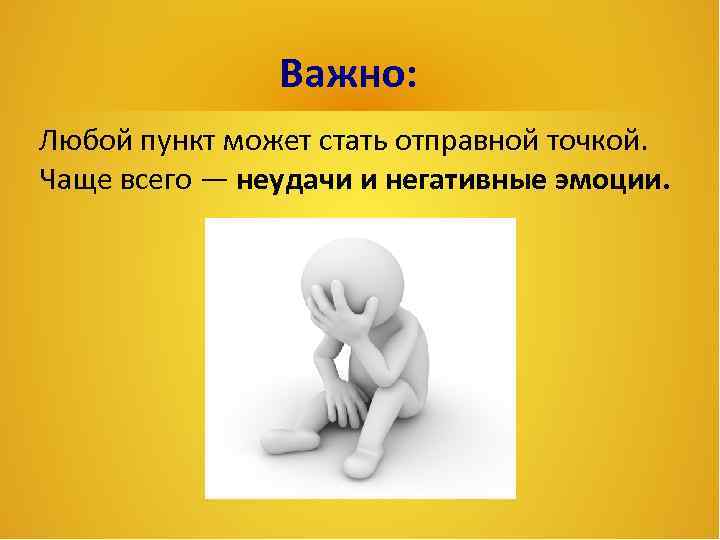 Важно:

Любой пункт может стать отправной точкой. Чаще всего — неудачи и негативные эмоции.